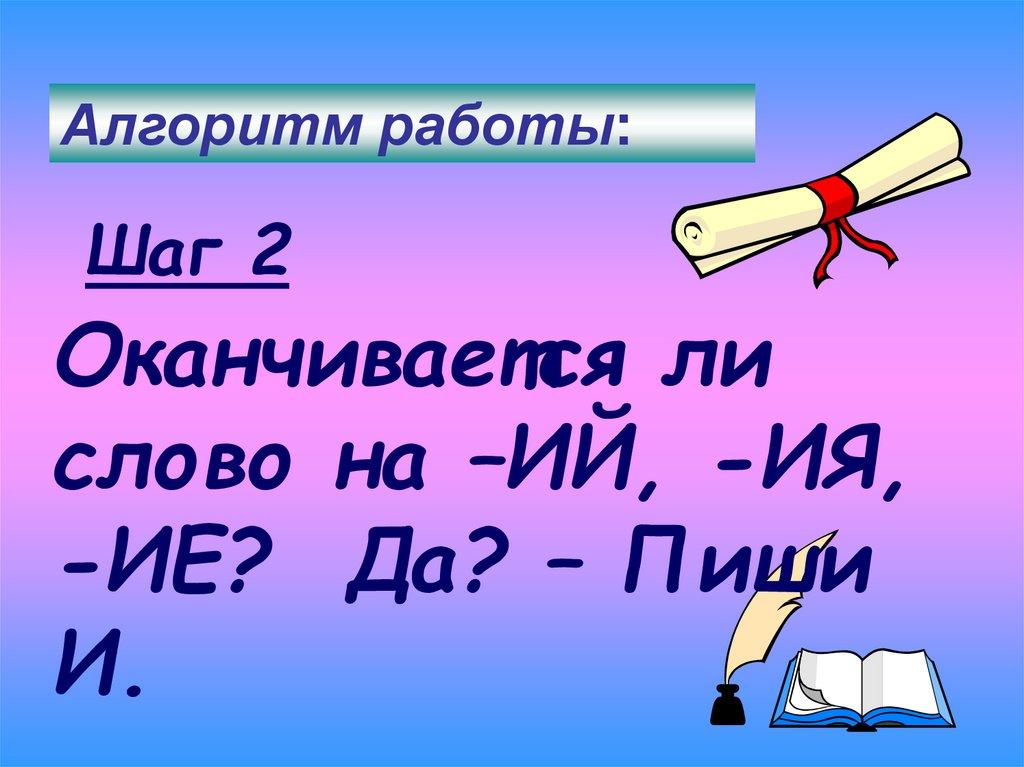 Алгоритм работы:

Шаг 2

Оканчивается ли слово на –ИЙ, -ИЯ, -ИЕ? Да? – Пиши И.